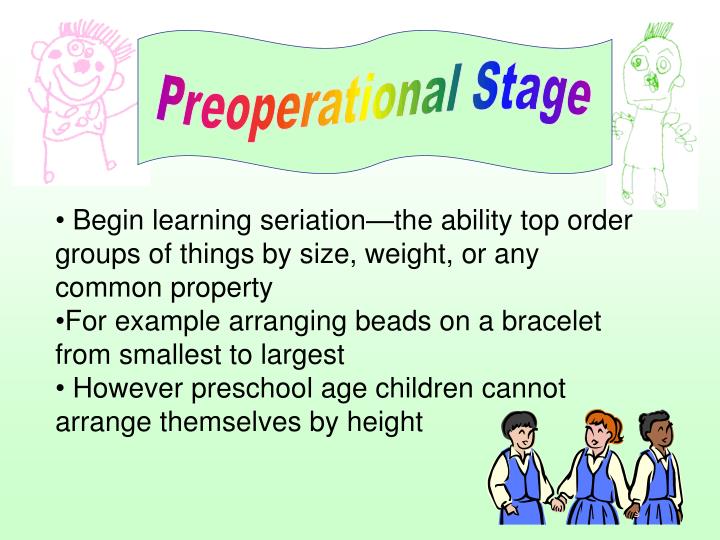 Preoperational Stage

• Begin learning seriation—the ability top order groups of things by size, weight, or any common property
•For example arranging beads on a bracelet from smallest to largest
• However preschool age children cannot arrange themselves by height